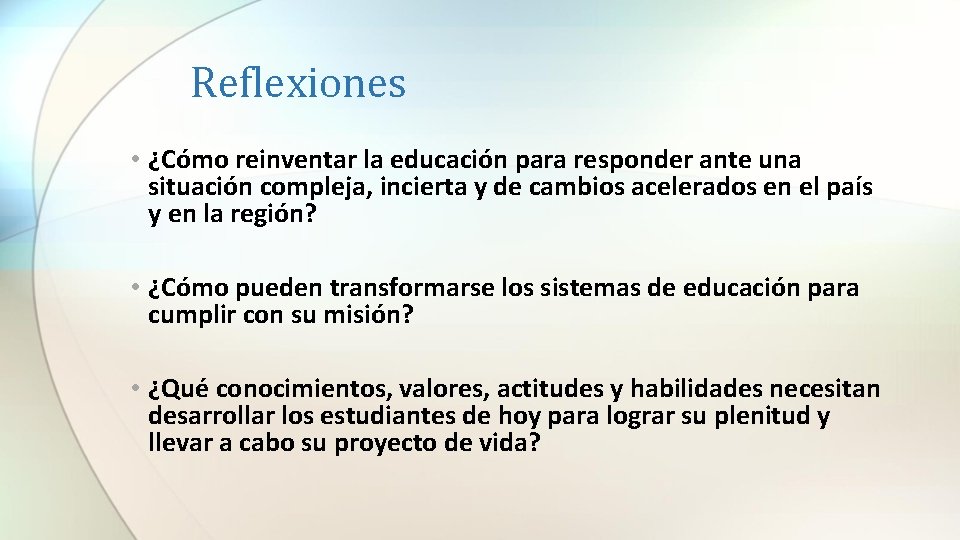 Reflexiones

• ¿Cómo reinventar la educación para responder ante una situación compleja, incierta y de cambios acelerados en el país y en la región?

• ¿Cómo pueden transformarse los sistemas de educación para cumplir con su misión?

• ¿Qué conocimientos, valores, actitudes y habilidades necesitan desarrollar los estudiantes de hoy para lograr su plenitud y llevar a cabo su proyecto de vida?